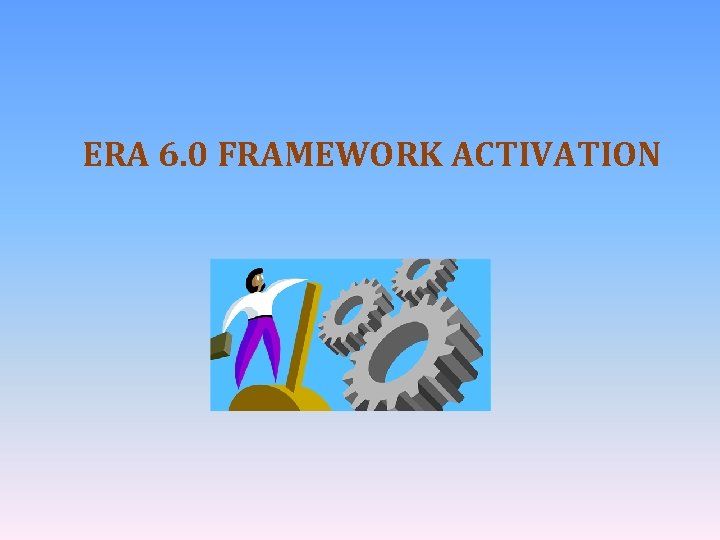 ERA 6.0 FRAMEWORK ACTIVATION